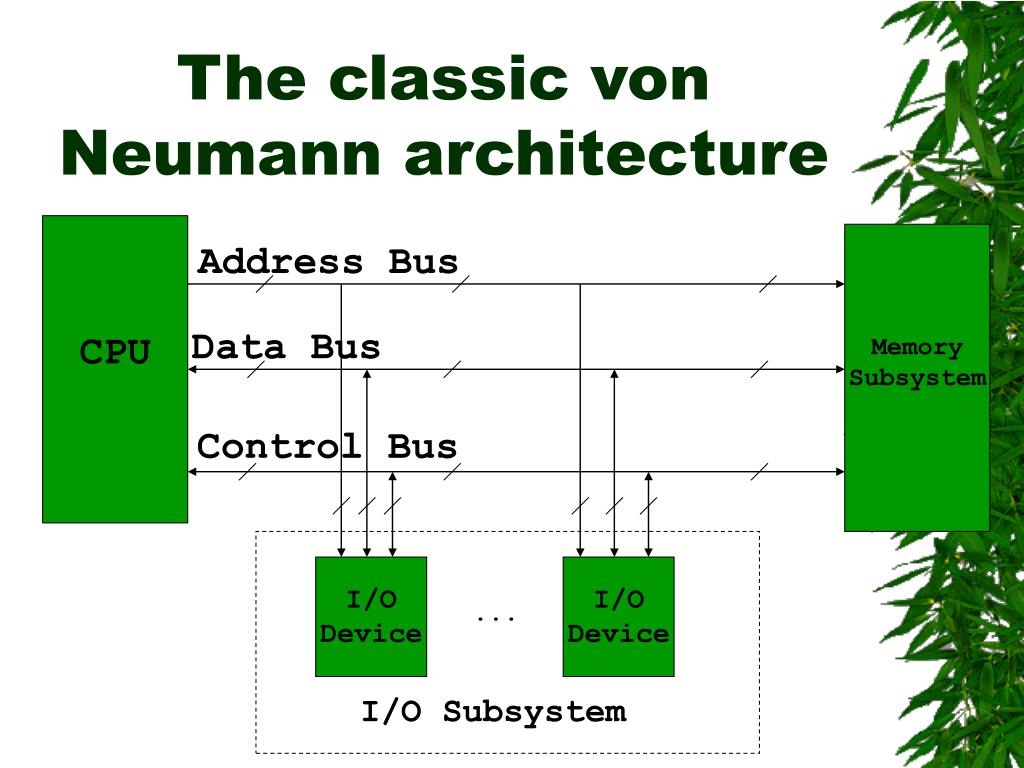 The classic von Neumann architecture

CPU

Address Bus

Data Bus

Control Bus

Memory Subsystem

I/O Device

...

I/O Device

I/O Subsystem